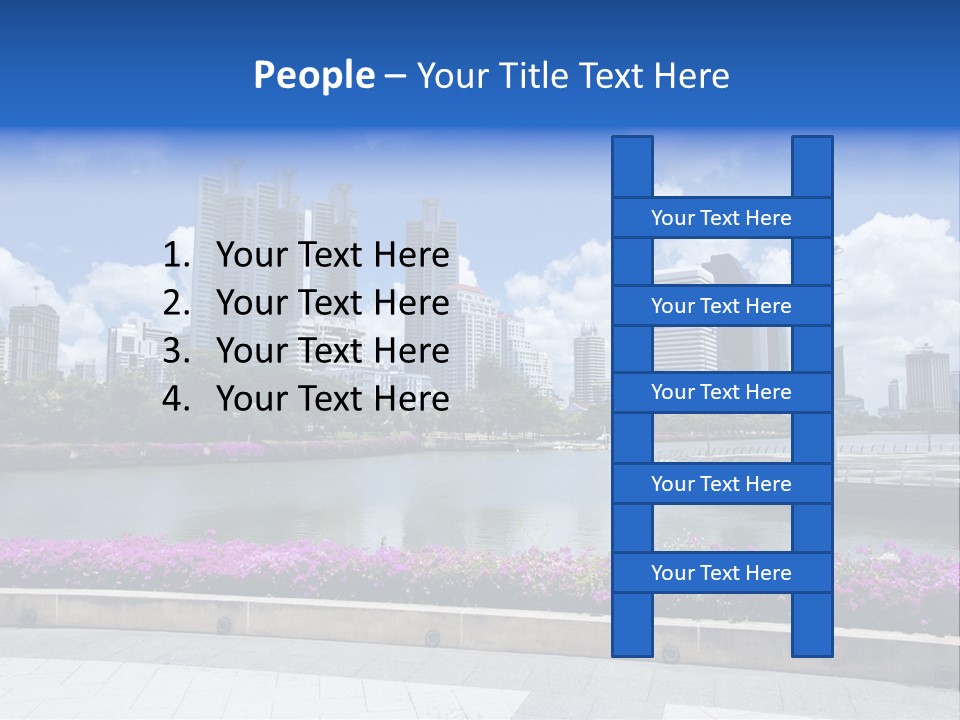 People – Your Title Text Here

1. Your Text Here
2. Your Text Here
3. Your Text Here
4. Your Text Here

Your Text Here

Your Text Here

Your Text Here

Your Text Here

Your Text Here